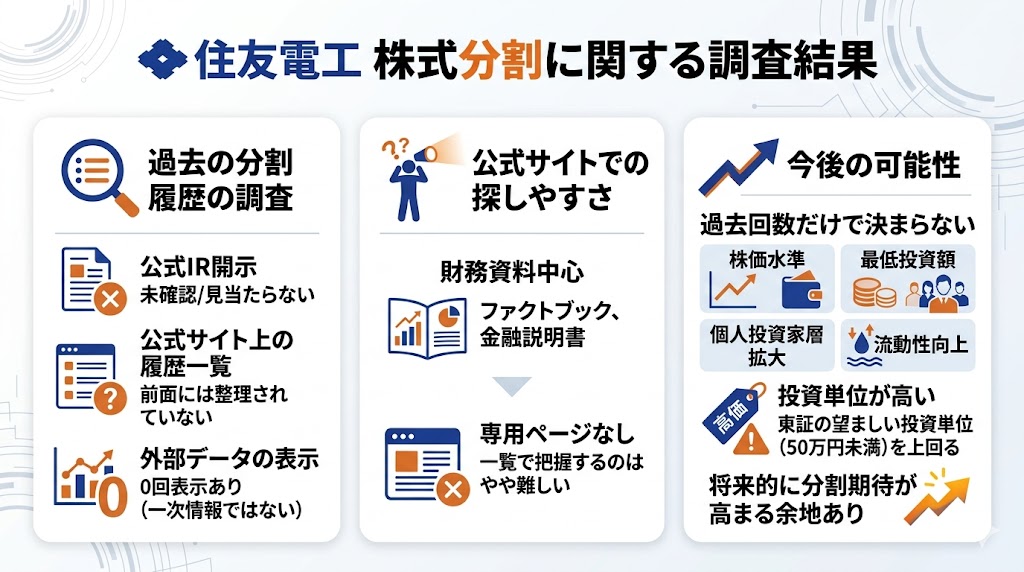 住友電工 株式分割に関する調査結果

過去の分割履歴の調査

公式IR開示
未確認/見当たらない

公式サイト上の履歴一覧
前面には整理されていない

外部データの表示
0回表示あり
(一次情報ではない)

公式サイトでの探しやすさ

財務資料中心

ファクトブック、金融説明書

専用ページなし
一覧で把握するのはやや難しい

今後の可能性

過去回数だけで決まらない

株価水準

最低投資額

個人投資家層拡大

流動性向上

高価

投資単位が高い
東証の望ましい投資単位(50万円未満)を上回る

将来的に分割期待が高まる余地あり